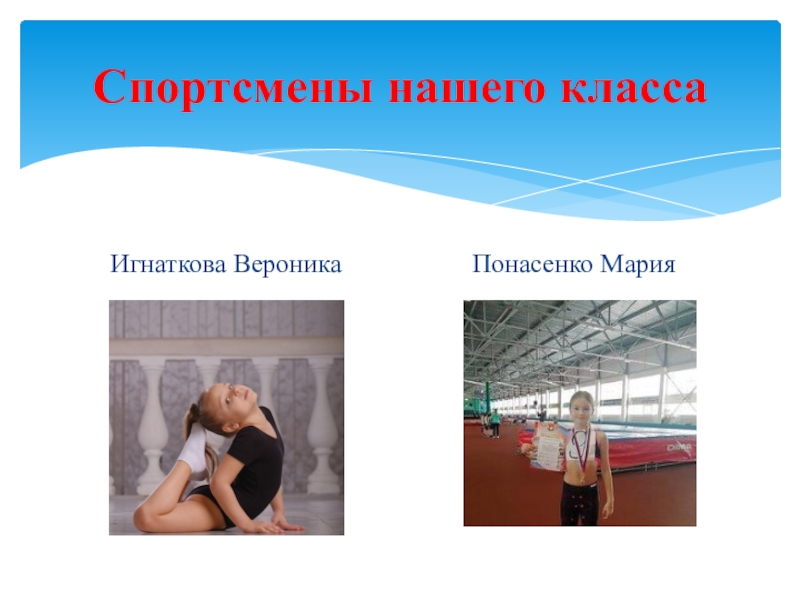 Спортсмены нашего класса

Игнаткова Вероника

Понасенко Мария